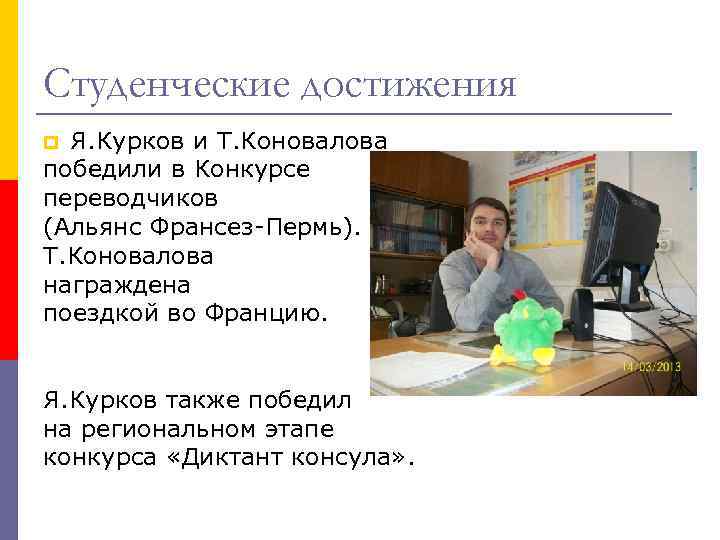 Студенческие достижения

Я.Курков и Т.Коновалова победили в Конкурсе переводчиков (Альянс Франсез-Пермь). Т.Коновалова награждена поездкой во Францию.

Я.Курков также победил на региональном этапе конкурса «Диктант консула».

04/03/2013